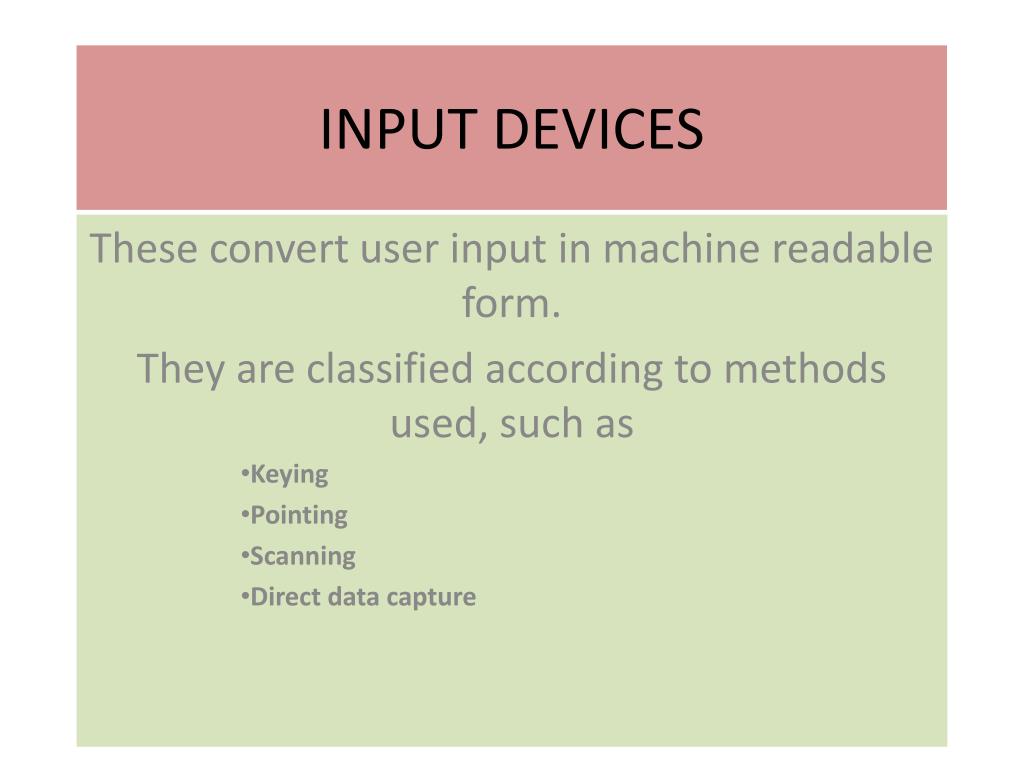 INPUT DEVICES

These convert user input in machine readable form.

They are classified according to methods used, such as

•Keying
•Pointing
•Scanning
•Direct data capture